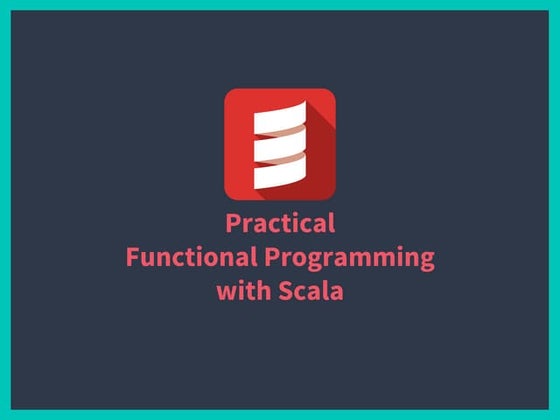 Practical
Functional Programming
with Scala